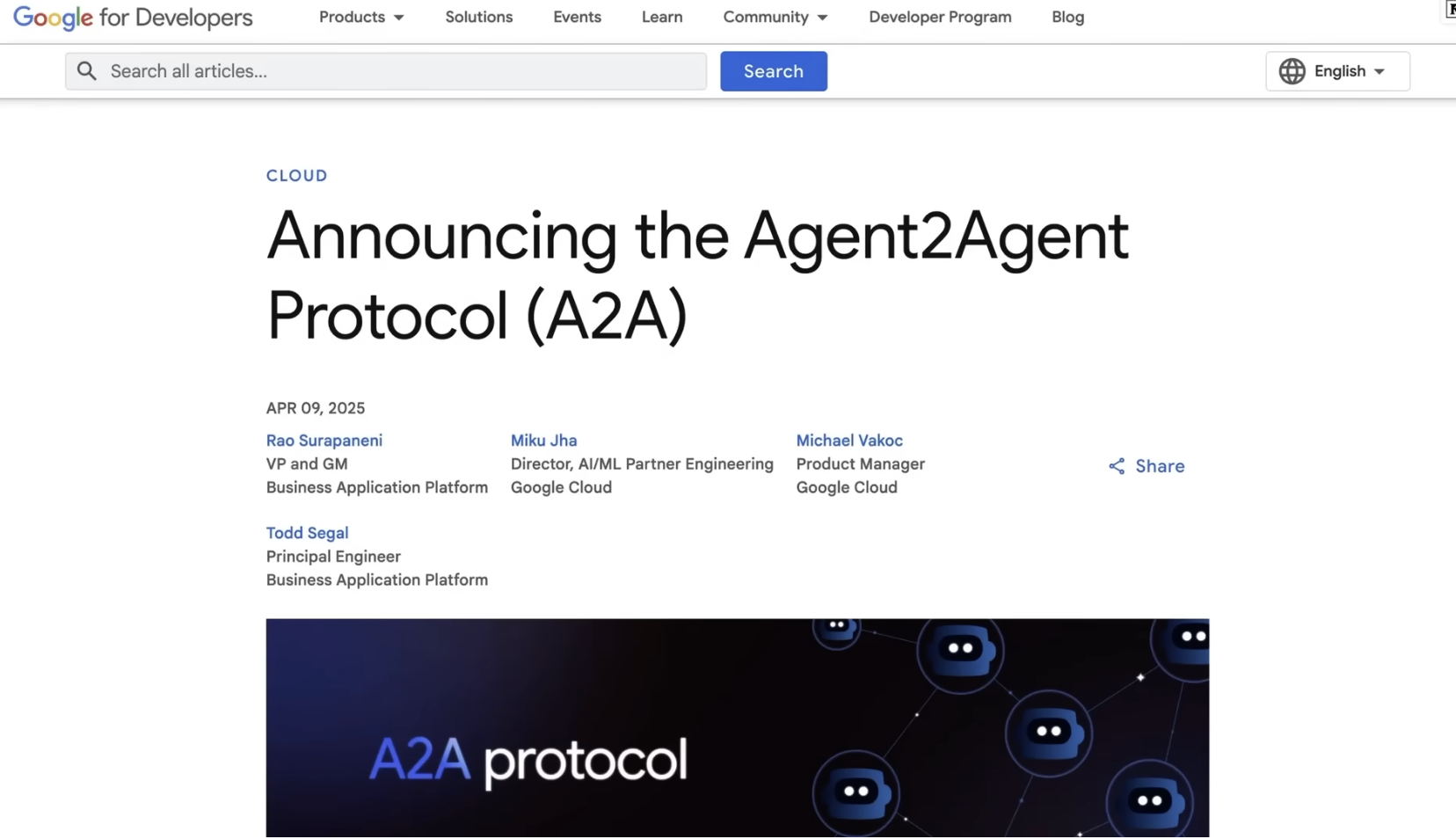 Google for Developers Products Solutions Events Learn Community Developer Program Blog

Search all articles... Search English

CLOUD

Announcing the Agent2Agent Protocol (A2A)

APR 09, 2025

Rao Surapaneni
VP and GM
Business Application Platform

Miku Jha
Director, AI/ML Partner Engineering
Google Cloud

Michael Vakoc
Product Manager
Google Cloud

Share

Todd Segal
Principal Engineer
Business Application Platform

A2A protocol